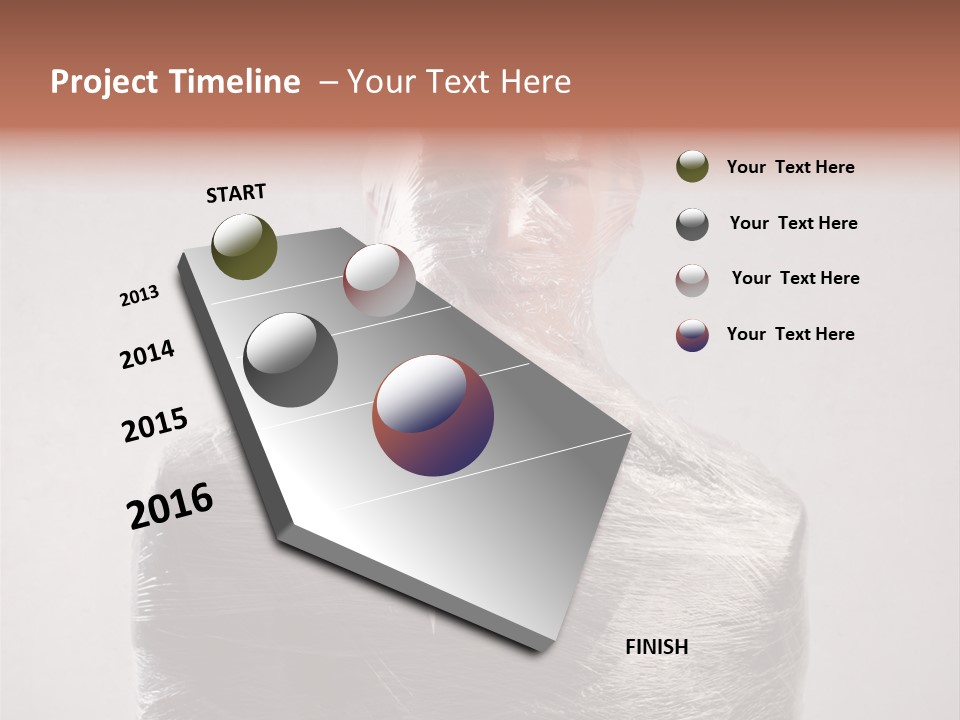 Project Timeline – Your Text Here

START

2013

2014

2015

2016

FINISH

Your Text Here

Your Text Here

Your Text Here

Your Text Here